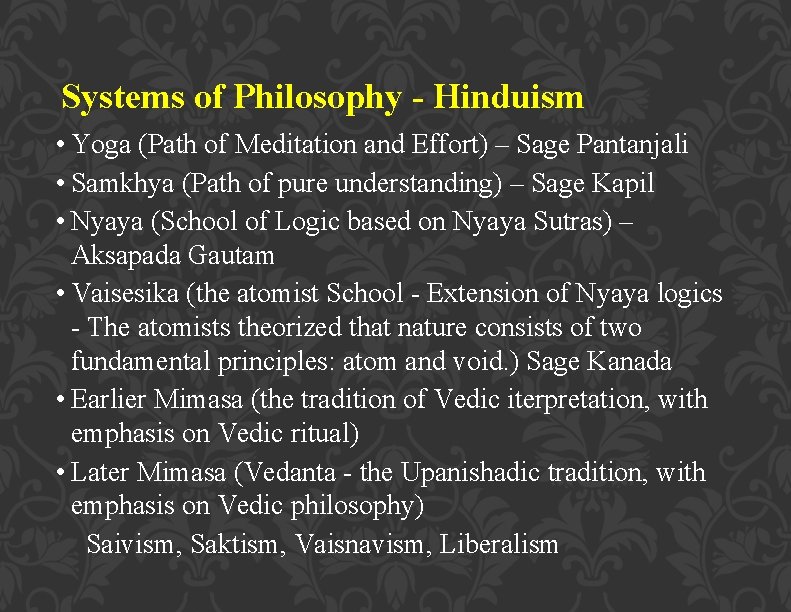 Systems of Philosophy - Hinduism

• Yoga (Path of Meditation and Effort) – Sage Pantanjali
• Samkhya (Path of pure understanding) – Sage Kapil
• Nyaya (School of Logic based on Nyaya Sutras) – Aksapada Gautam
• Vaisesika (the atomist School - Extension of Nyaya logics - The atomists theorized that nature consists of two fundamental principles: atom and void.) Sage Kanada
• Earlier Mimasa (the tradition of Vedic iterpretation, with emphasis on Vedic ritual)
• Later Mimasa (Vedanta - the Upanishadic tradition, with emphasis on Vedic philosophy)
Saivism, Saktism, Vaisnavism, Liberalism